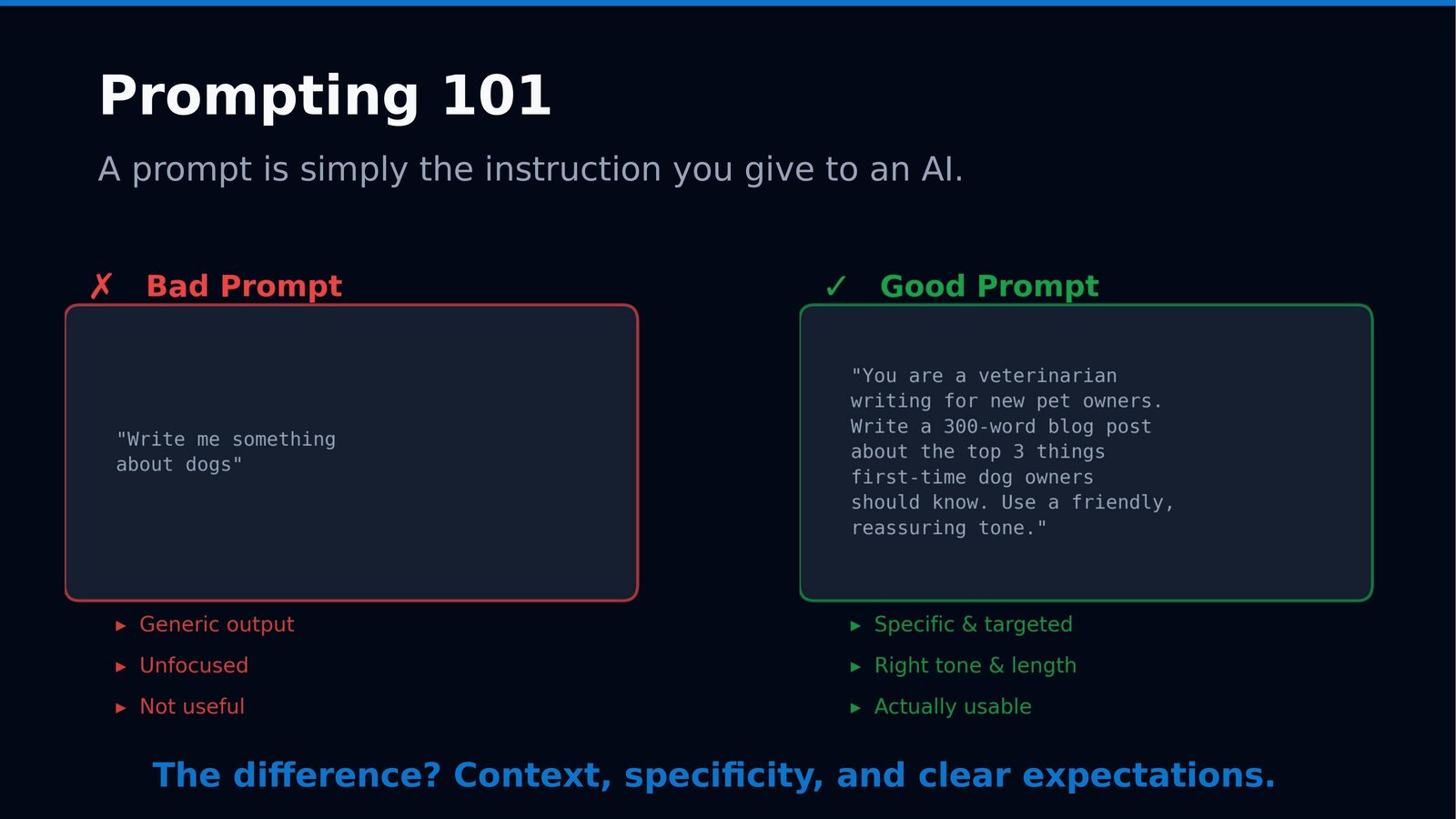 Prompting 101

A prompt is simply the instruction you give to an AI.

✗ Bad Prompt

"Write me something about dogs"

▸ Generic output
▸ Unfocused
▸ Not useful

✓ Good Prompt

"You are a veterinarian writing for new pet owners. Write a 300-word blog post about the top 3 things first-time dog owners should know. Use a friendly, reassuring tone."

▸ Specific & targeted
▸ Right tone & length
▸ Actually usable

The difference? Context, specificity, and clear expectations.